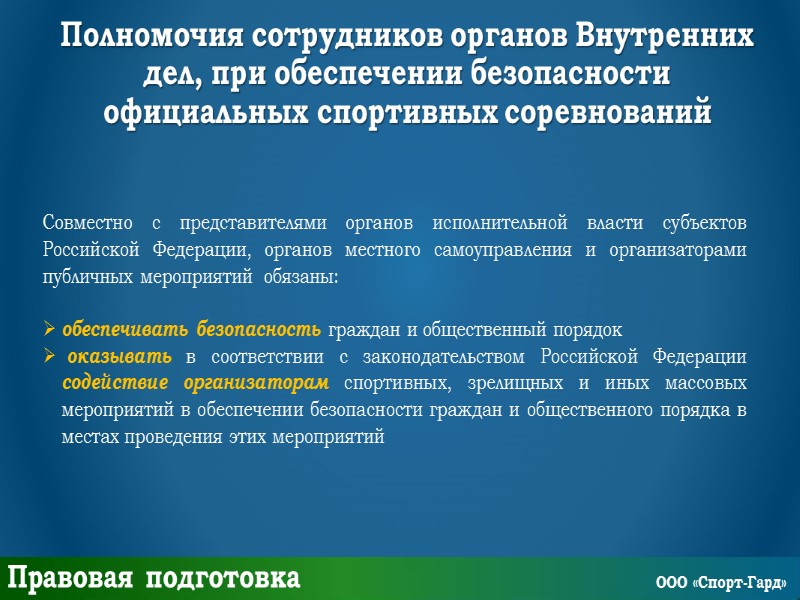 Полномочия сотрудников органов Внутренних дел, при обеспечении безопасности официальных спортивных соревнований

Совместно с представителями органов исполнительной власти субъектов Российской Федерации, органов местного самоуправления и организаторами публичных мероприятий обязаны:

➢ обеспечивать безопасность граждан и общественный порядок
➢ оказывать в соответствии с законодательством Российской Федерации содействие организаторам спортивных, зрелищных и иных массовых мероприятий в обеспечении безопасности граждан и общественного порядка в местах проведения этих мероприятий

Правовая подготовка

ООО «Спорт-Гард»